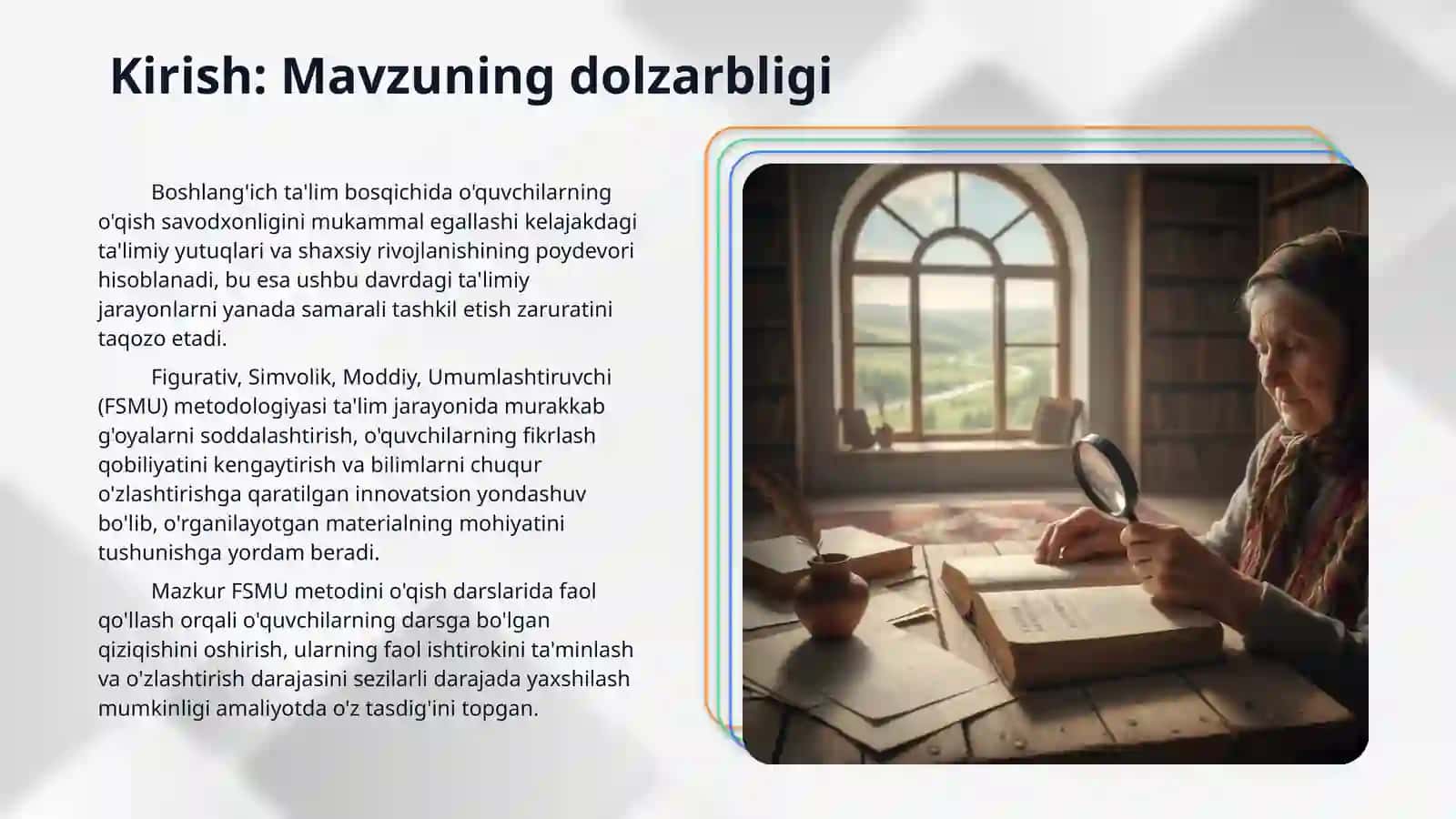 Kirish: Mavzuning dolzarbligi

Boshlang'ich ta'lim bosqichida o'quvchilarning o'qish savodxonligini mukammal egallashi kelajakdagi ta'limiy yutuqlari va shaxsiy rivojlanishining poydevori hisoblanadi, bu esa ushbu davrdagi ta'limiy jarayonlarni yanada samarali tashkil etish zaruratini taqozo etadi.

Figurativ, Simvolik, Moddiy, Umumlashtiruvchi (FSMU) metodologiyasi ta'lim jarayonida murakkab g'oyalarni soddalashtirish, o'quvchilarning fikrlash qobiliyatini kengaytirish va bilimlarni chuqur o'zlashtirishga qaratilgan innovatsion yondashuv bo'lib, o'rganilayotgan materialning mohiyatini tushunishga yordam beradi.

Mazkur FSMU metodini o'qish darslarida faol qo'llash orqali o'quvchilarning darsga bo'lgan qiziqishini oshirish, ularning faol ishtirokini ta'minlash va o'zlashtirish darajasini sezilarli darajada yaxshilash mumkinligi amaliyotda o'z tasdig'ini topgan.